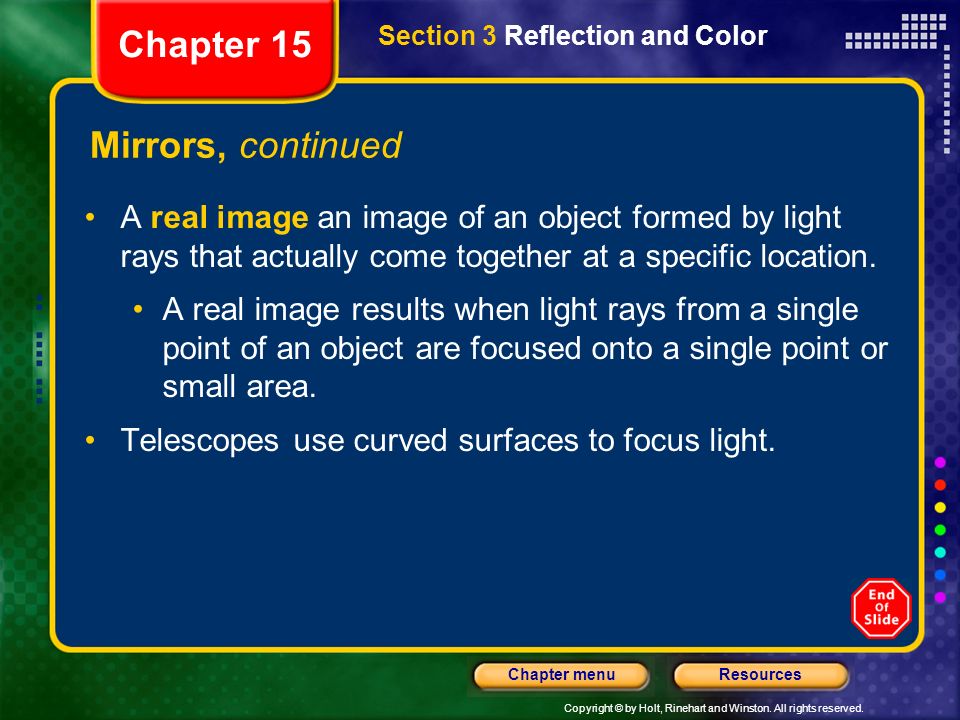 Chapter 15

Section 3 Reflection and Color

Mirrors, continued

• A real image an image of an object formed by light rays that actually come together at a specific location.

• A real image results when light rays from a single point of an object are focused onto a single point or small area.

• Telescopes use curved surfaces to focus light.

End Of Slide

Chapter menu

Resources

Copyright © by Holt, Rinehart and Winston. All rights reserved.